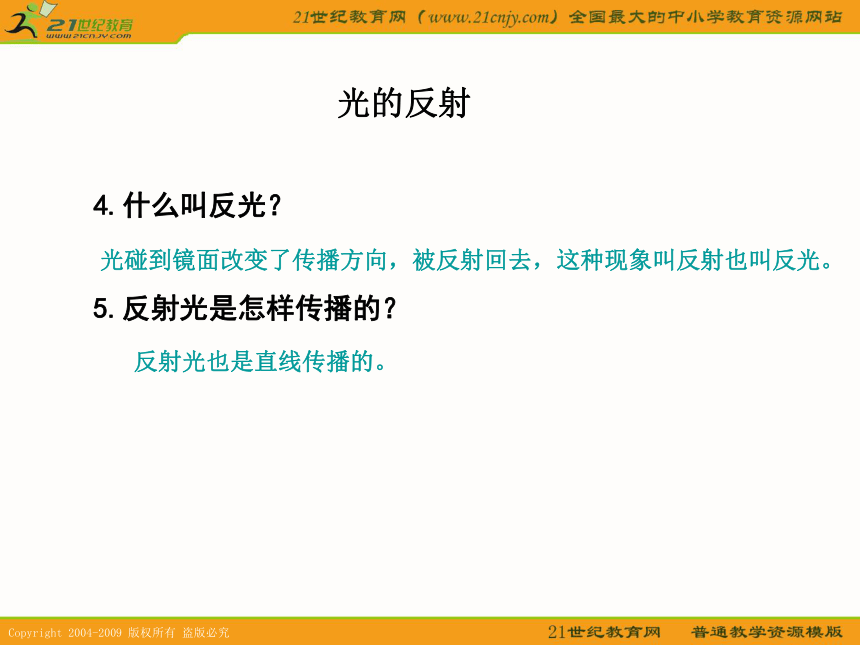 21世纪教育
www.21cnjy.com

21世纪教育网（www.21cnjy.com）全国最大的中小学教育资源网站

光的反射

4. 什么叫反光？

光碰到镜面改变了传播方向，被反射回去，这种现象叫反射也叫反光。

5. 反射光是怎样传播的？

反射光也是直线传播的。

Copyright 2004-2009 版权所有 盗版必究

21世纪教育网　普通教学资源模版